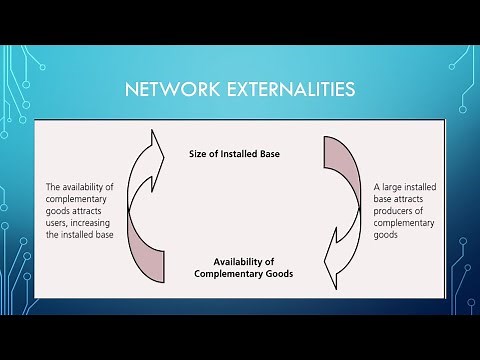 NETWORK EXTERNALITIES

Size of Installed Base

The availability of complementary goods attracts users, increasing the installed base

A large installed base attracts producers of complementary goods

Availability of Complementary Goods